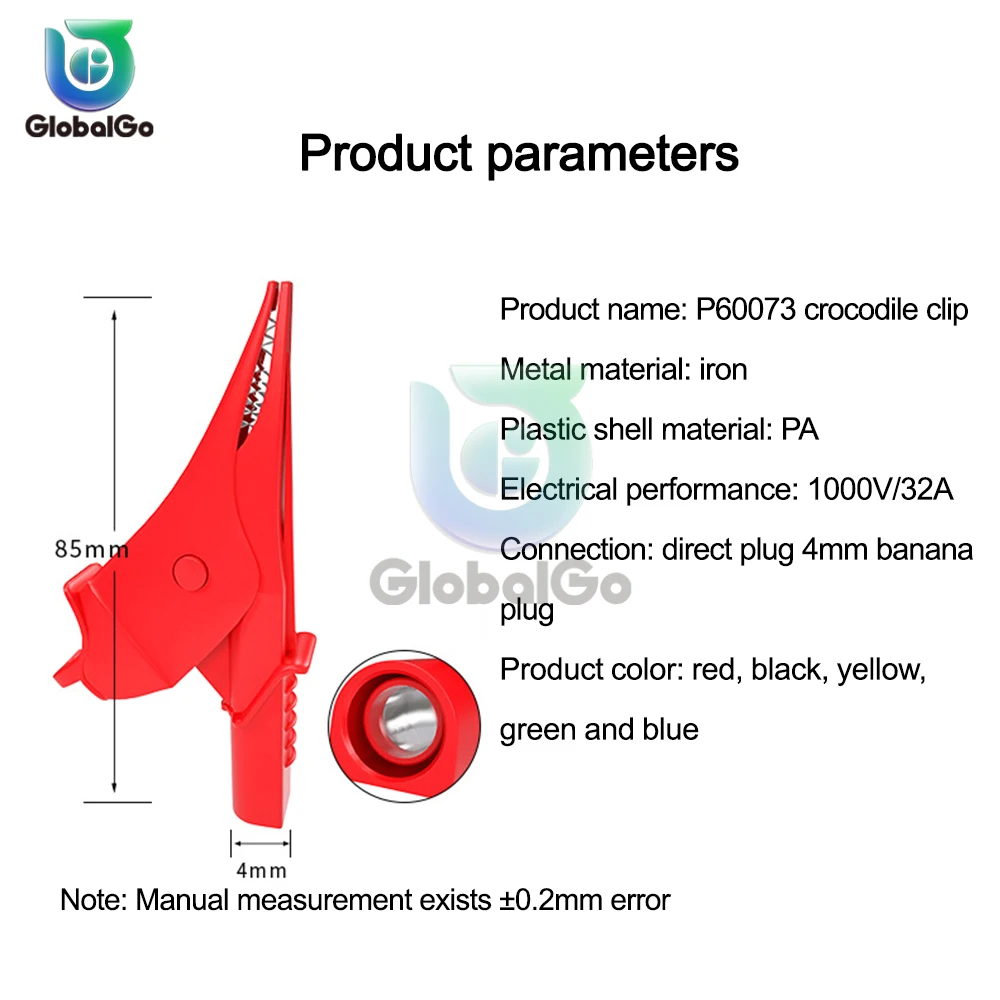 GlobalGo

Product parameters

85mm

4mm

Product name: P60073 crocodile clip

Metal material: iron

Plastic shell material: PA

Electrical performance: 1000V/32A

Connection: direct plug 4mm banana plug

Product color: red, black, yellow, green and blue

GlobalGo

Note: Manual measurement exists ±0.2mm error